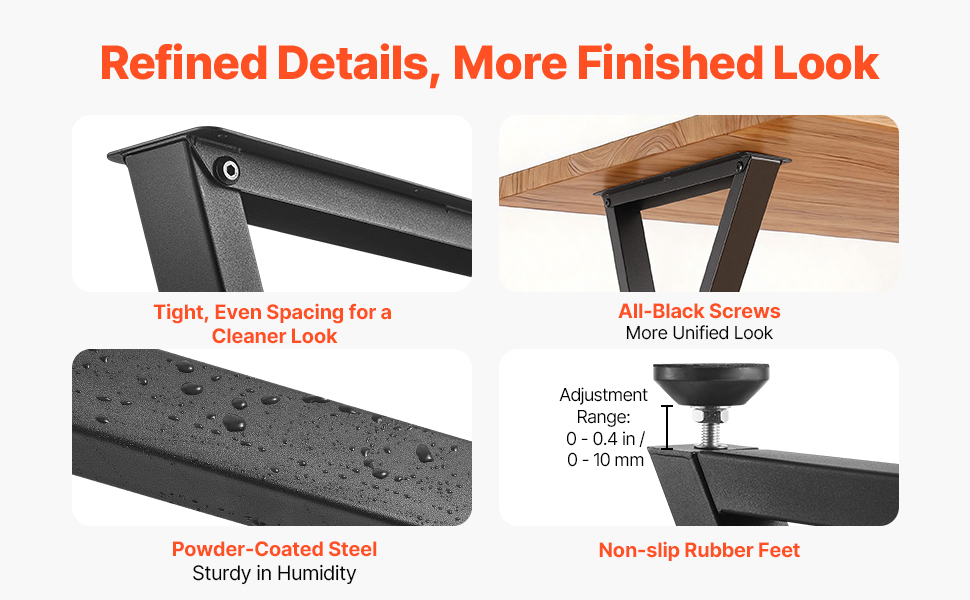 Refined Details, More Finished Look

Tight, Even Spacing for a Cleaner Look

All-Black Screws
More Unified Look

Powder-Coated Steel
Sturdy in Humidity

Adjustment Range:
0 - 0.4 in /
0 - 10 mm

Non-slip Rubber Feet